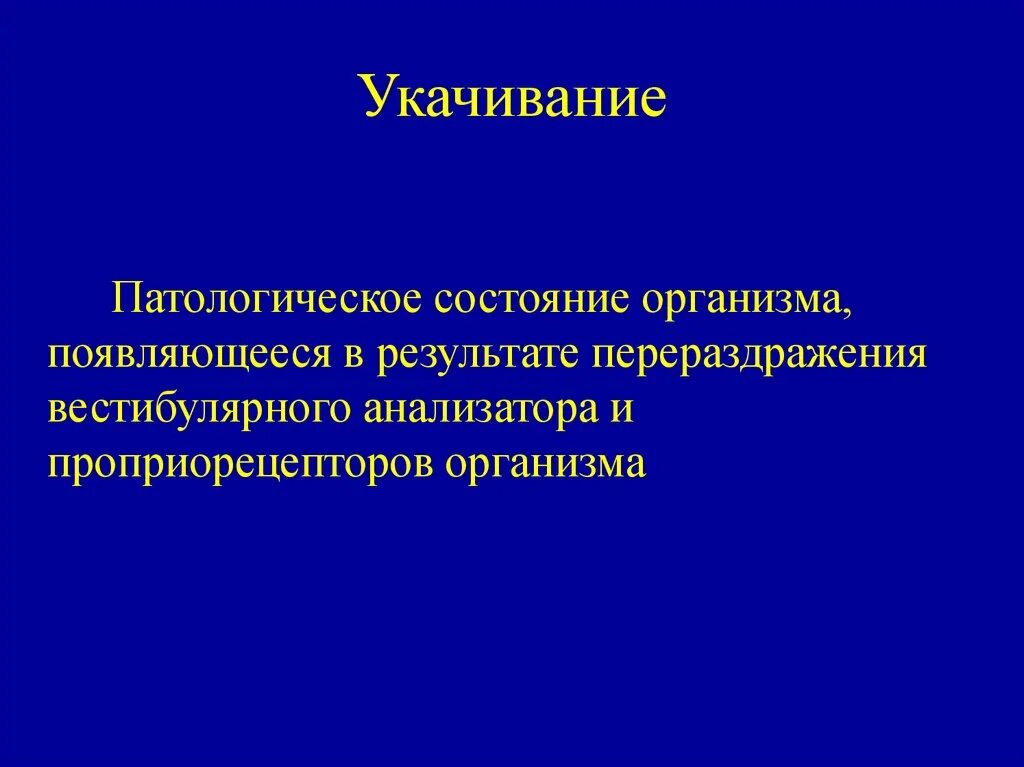 Укачивание

Патологическое состояние организма, появляющееся в результате перераздражения вестибулярного анализатора и проприорецепторов организма